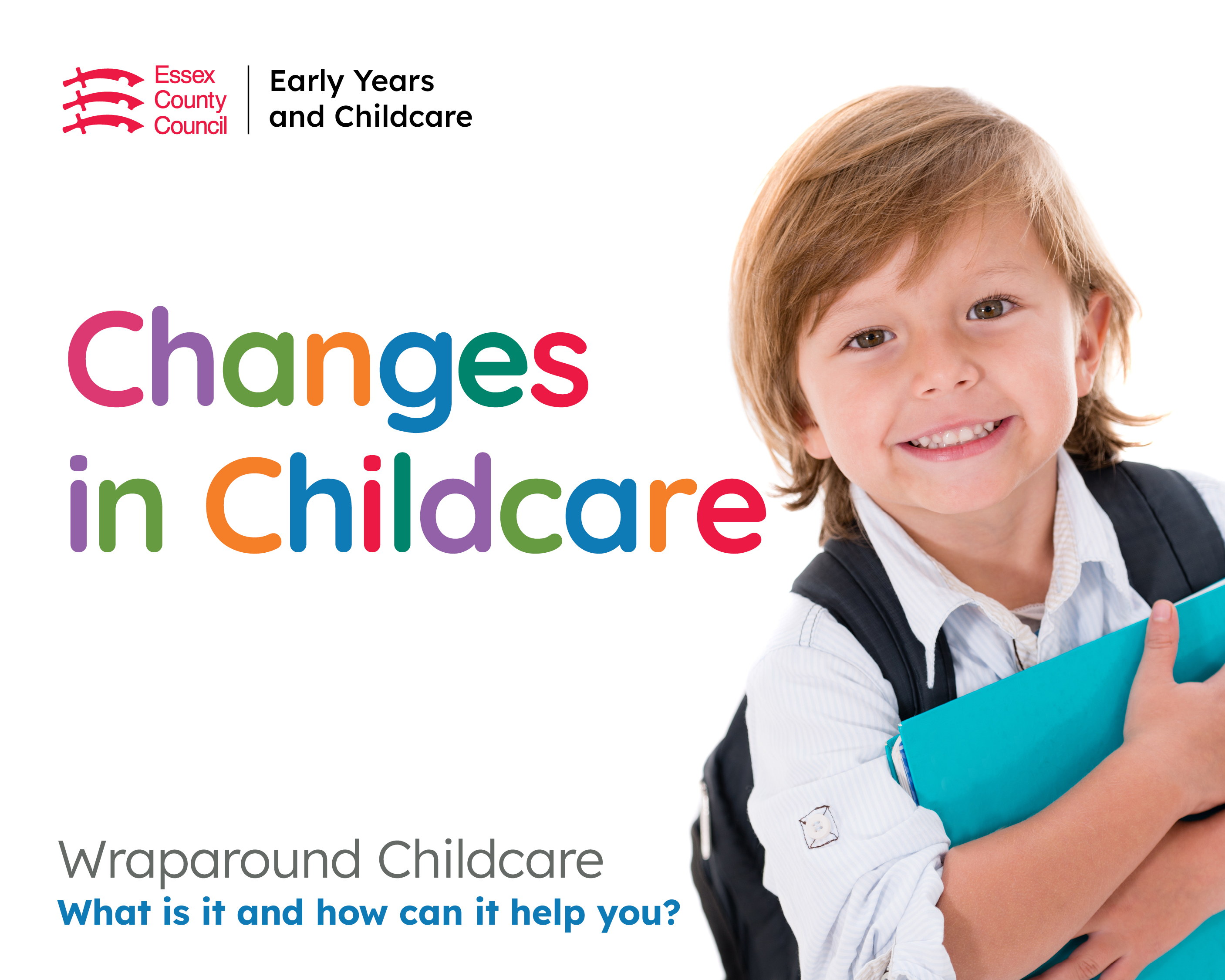 Essex County Council

Early Years and Childcare

Changes in Childcare

Wraparound Childcare
What is it and how can it help you?